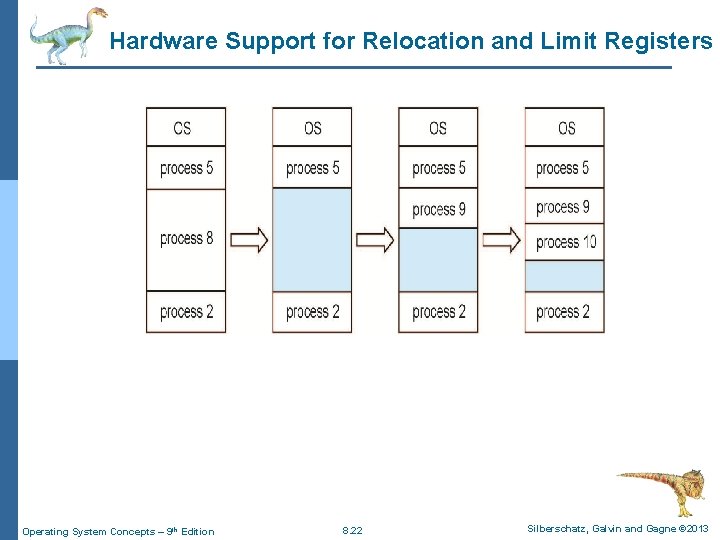 Hardware Support for Relocation and Limit Registers

CS
process 5
process 8
process 2

OS
process 5
process 2

OS
process 5
process 9
process 2

OS
process 5
process 9
process 10
process 2

Operating System Concepts – 9th Edition
8.22
Silberschatz, Galvin and Gagne ©2013